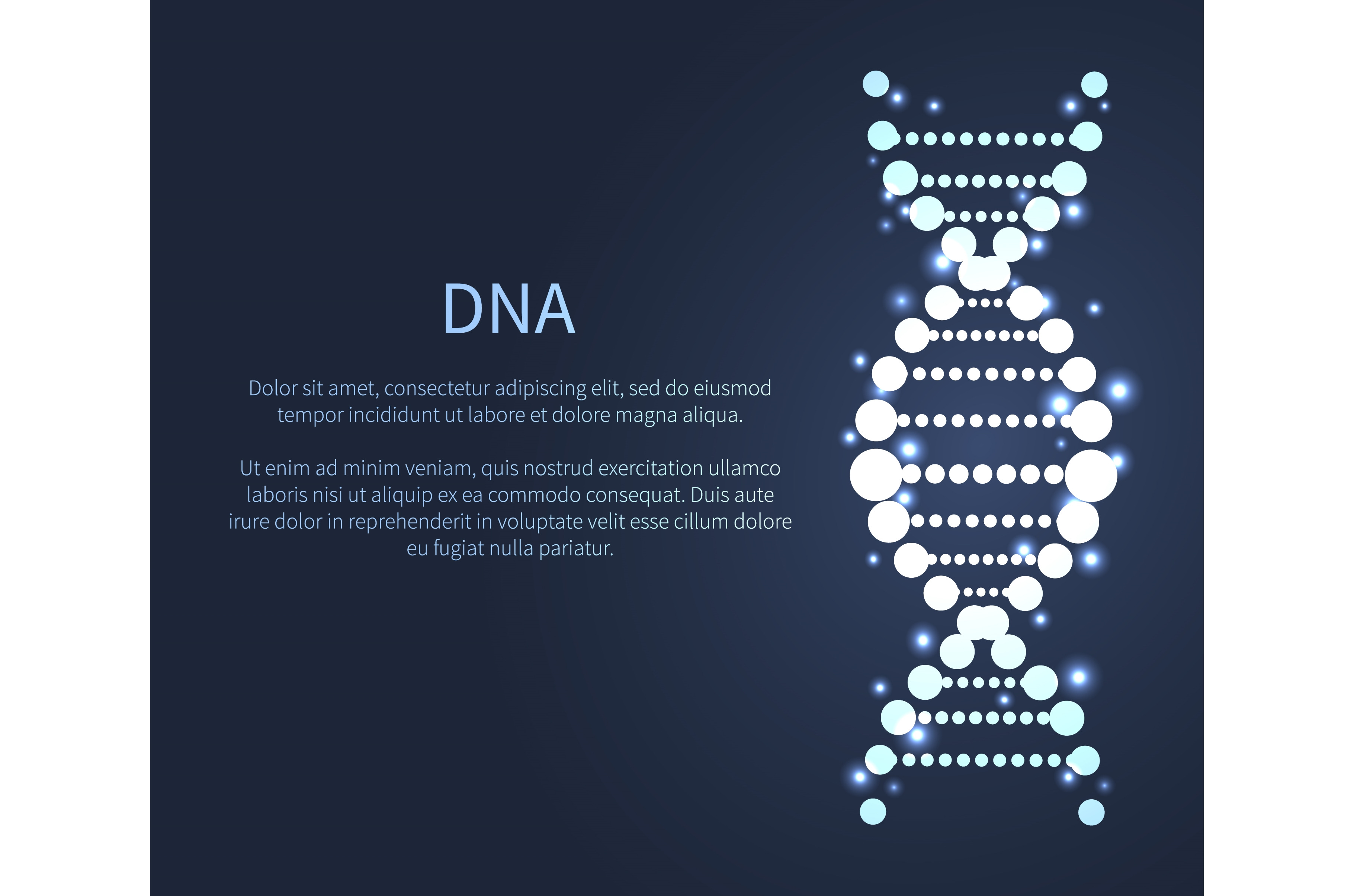 DNA

Dolor sit amet, consectetur adipiscing elit, sed do eiusmod tempor incididunt ut labore et dolore magna aliqua.

Ut enim ad minim veniam, quis nostrud exercitation ullamco laboris nisi ut aliquip ex ea commodo consequat. Duis aute irure dolor in reprehenderit in voluptate velit esse cillum dolore eu fugiat nulla pariatur.